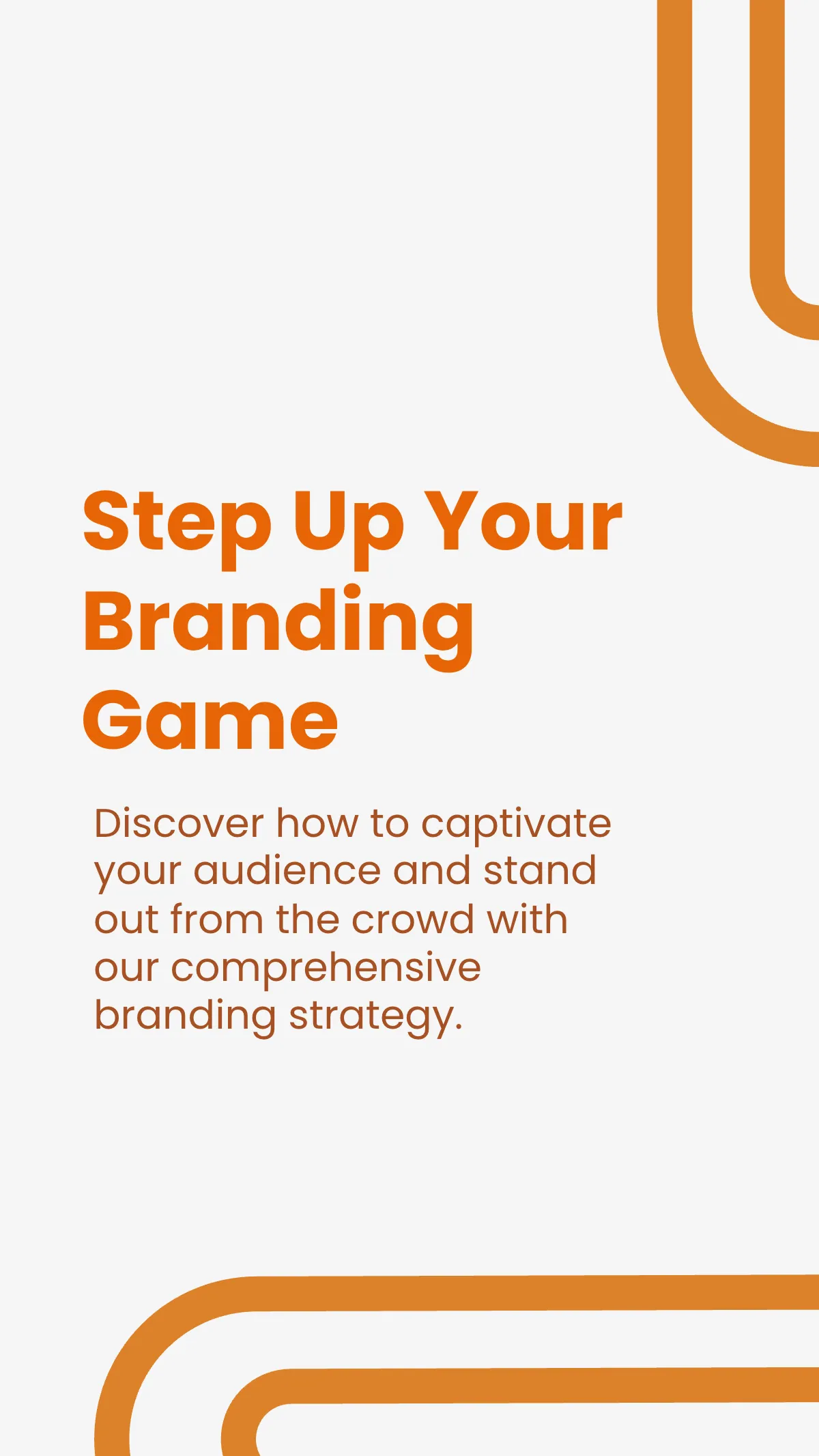 Step Up Your Branding Game

Discover how to captivate your audience and stand out from the crowd with our comprehensive branding strategy.